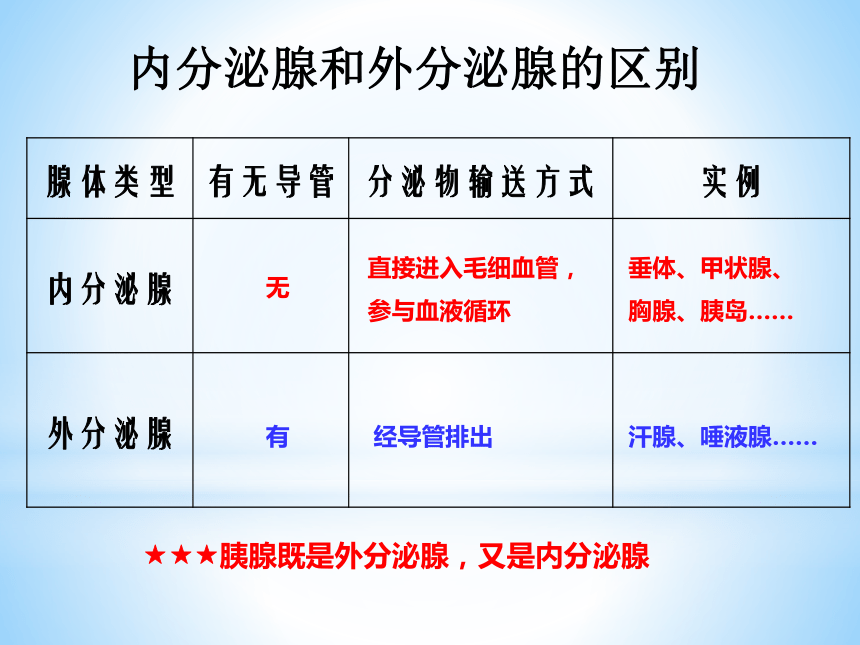 内分泌腺和外分泌腺的区别

| 腺体类型 | 有无导管 | 分泌物输送方式 | 实例 |
|---|---|---|---|
| 内分泌腺 | 无 | 直接进入毛细血管，参与血液循环 | 垂体、甲状腺、胸腺、胰岛…… |
| 外分泌腺 | 有 | 经导管排出 | 汗腺、唾液腺…… |

★★★胰腺既是外分泌腺，又是内分泌腺